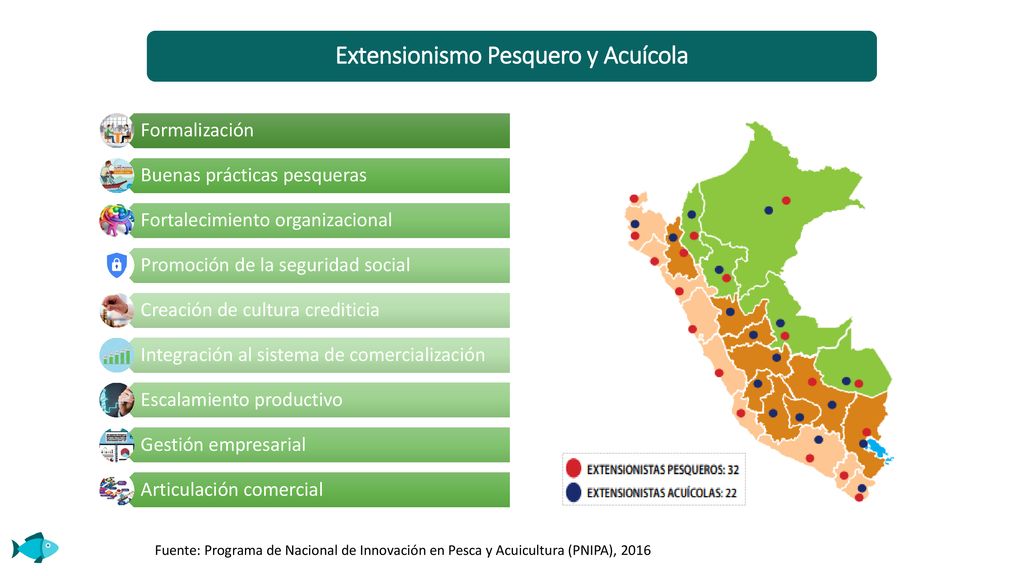 Extensionismo Pesquero y Acuícola

Formalización

Buenas prácticas pesqueras

Fortalecimiento organizacional

Promoción de la seguridad social

Creación de cultura crediticia

Integración al sistema de comercialización

Escalamiento productivo

Gestión empresarial

Articulación comercial

EXTENSIONISTAS PESQUEROS: 32

EXTENSIONISTAS ACUÍCOLAS: 22

Fuente: Programa de Nacional de Innovación en Pesca y Acuicultura (PNIPA), 2016